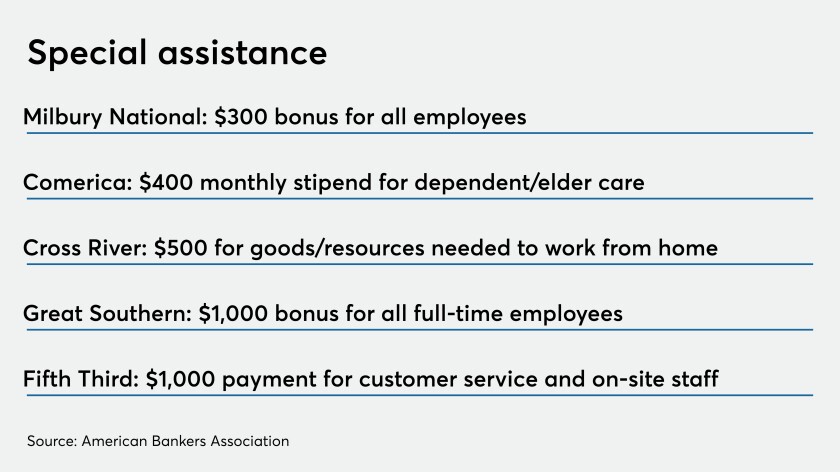 Special assistance

Milbury National: \$300 bonus for all employees

Comerica: \$400 monthly stipend for dependent/elder care

Cross River: \$500 for goods/resources needed to work from home

Great Southern: \$1,000 bonus for all full-time employees

Fifth Third: \$1,000 payment for customer service and on-site staff

Source: American Bankers Association